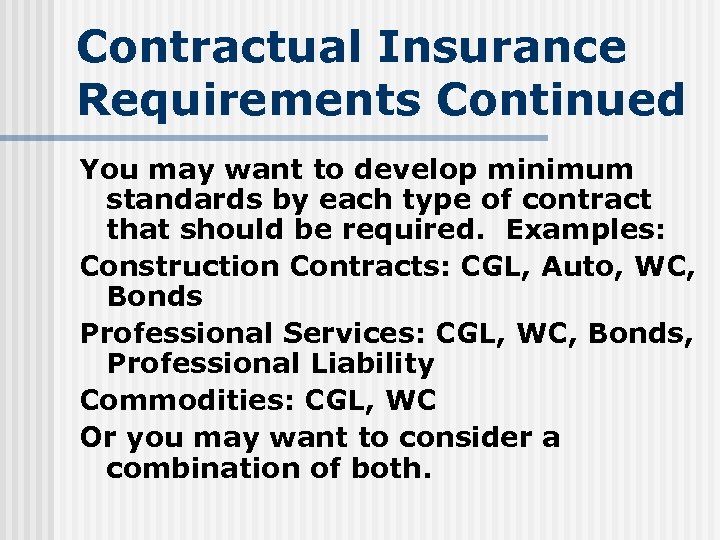 Contractual Insurance Requirements Continued

You may want to develop minimum standards by each type of contract that should be required. Examples:

Construction Contracts: CGL, Auto, WC, Bonds

Professional Services: CGL, WC, Bonds, Professional Liability

Commodities: CGL, WC

Or you may want to consider a combination of both.